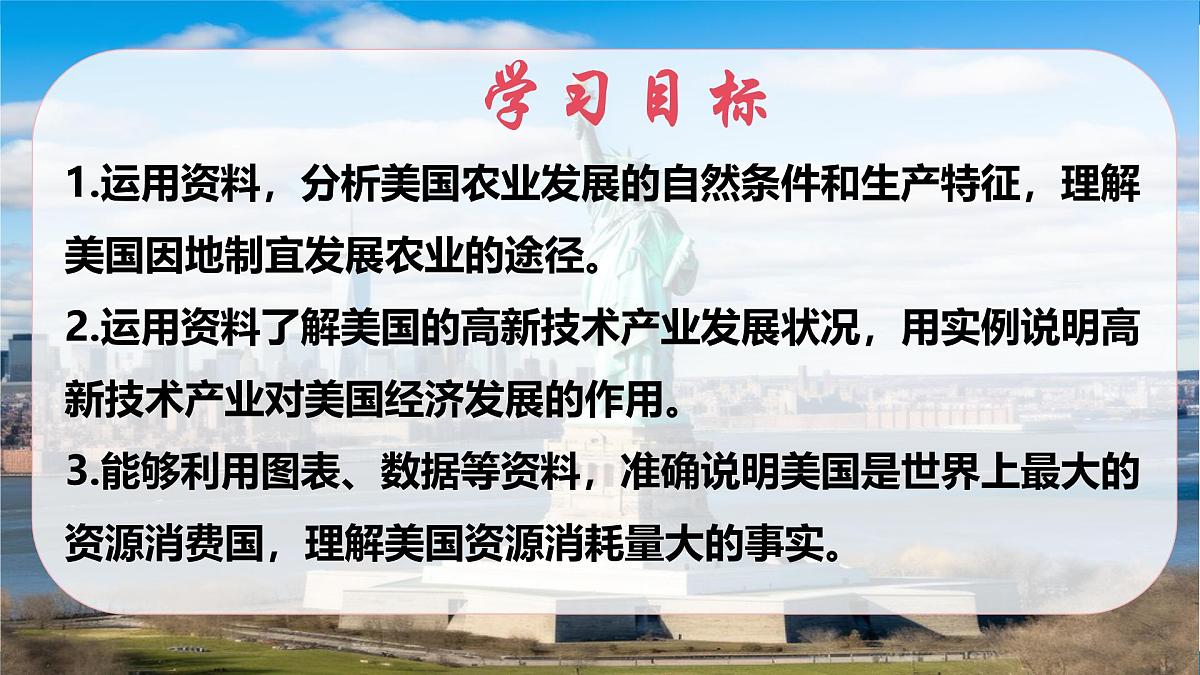 学习目标

1.运用资料，分析美国农业发展的自然条件和生产特征，理解美国因地制宜发展农业的途径。

2.运用资料了解美国的高新技术产业发展状况，用实例说明高新技术产业对美国经济发展的作用。

3.能够利用图表、数据等资料，准确说明美国是世界上最大的资源消费国，理解美国资源消耗量大的事实。